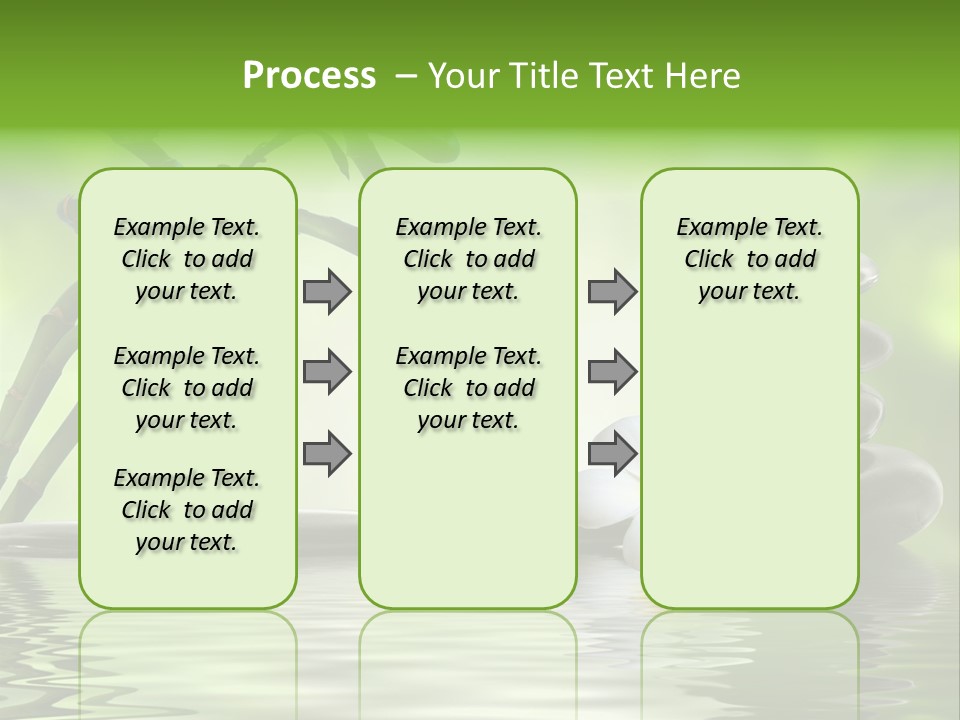 Process – Your Title Text Here

Example Text. Click to add your text.

Example Text. Click to add your text.

Example Text. Click to add your text.

Example Text. Click to add your text.

Example Text. Click to add your text.

Example Text. Click to add your text.